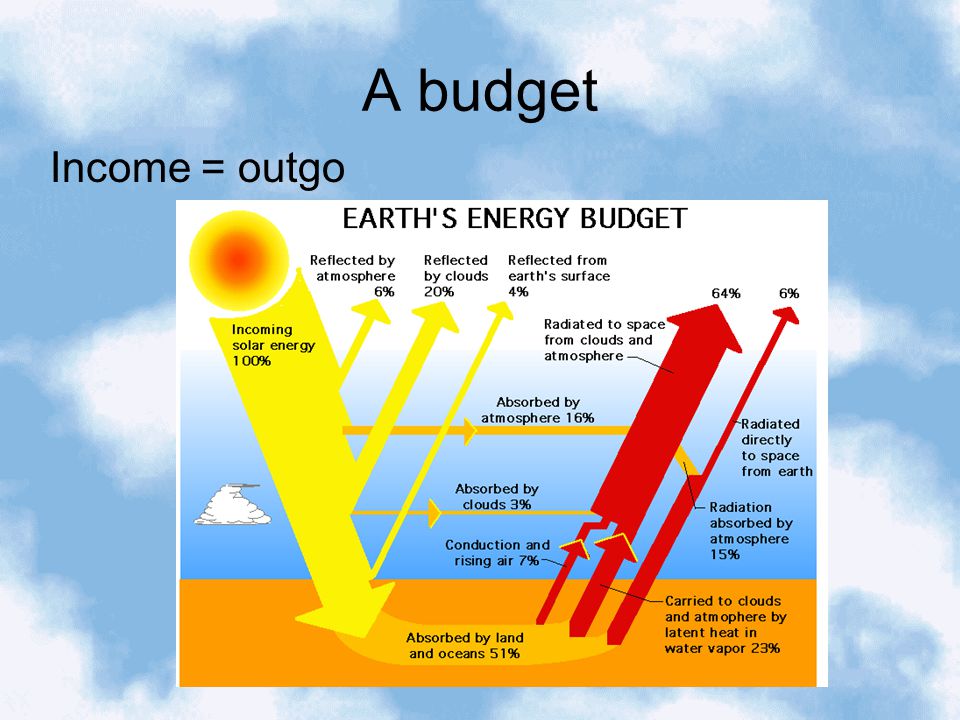 A budget

Income = outgo

EARTH'S ENERGY BUDGET

Reflected by atmosphere 6%

Reflected by clouds 20%

Reflected from earth's surface 4%

64%

6%

Incoming solar energy 100%

Radiated to space from clouds and atmosphere

Absorbed by atmosphere 16%

Radiated directly to space from earth

Absorbed by clouds 3%

Radiation absorbed by atmosphere 15%

Conduction and rising air 7%

Carried to clouds and atmophere by latent heat in water vapor 23%

Absorbed by land and oceans 51%